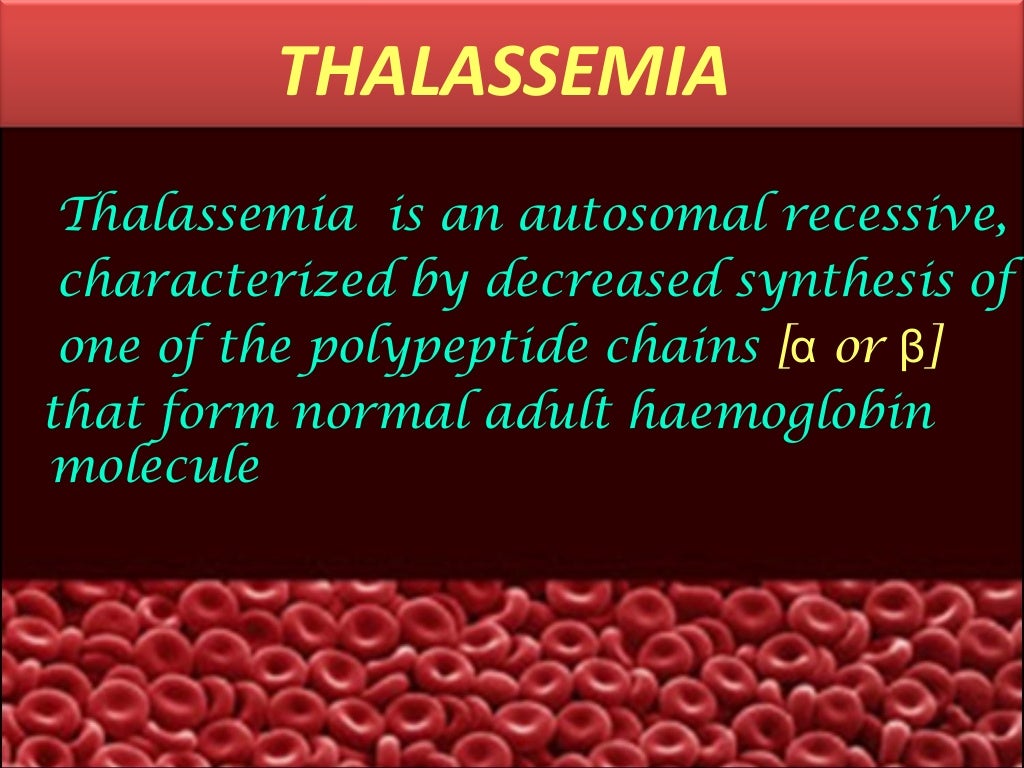 THALASSEMIA

Thalassemia is an autosomal recessive, characterized by decreased synthesis of one of the polypeptide chains [α or β] that form normal adult haemoglobin molecule